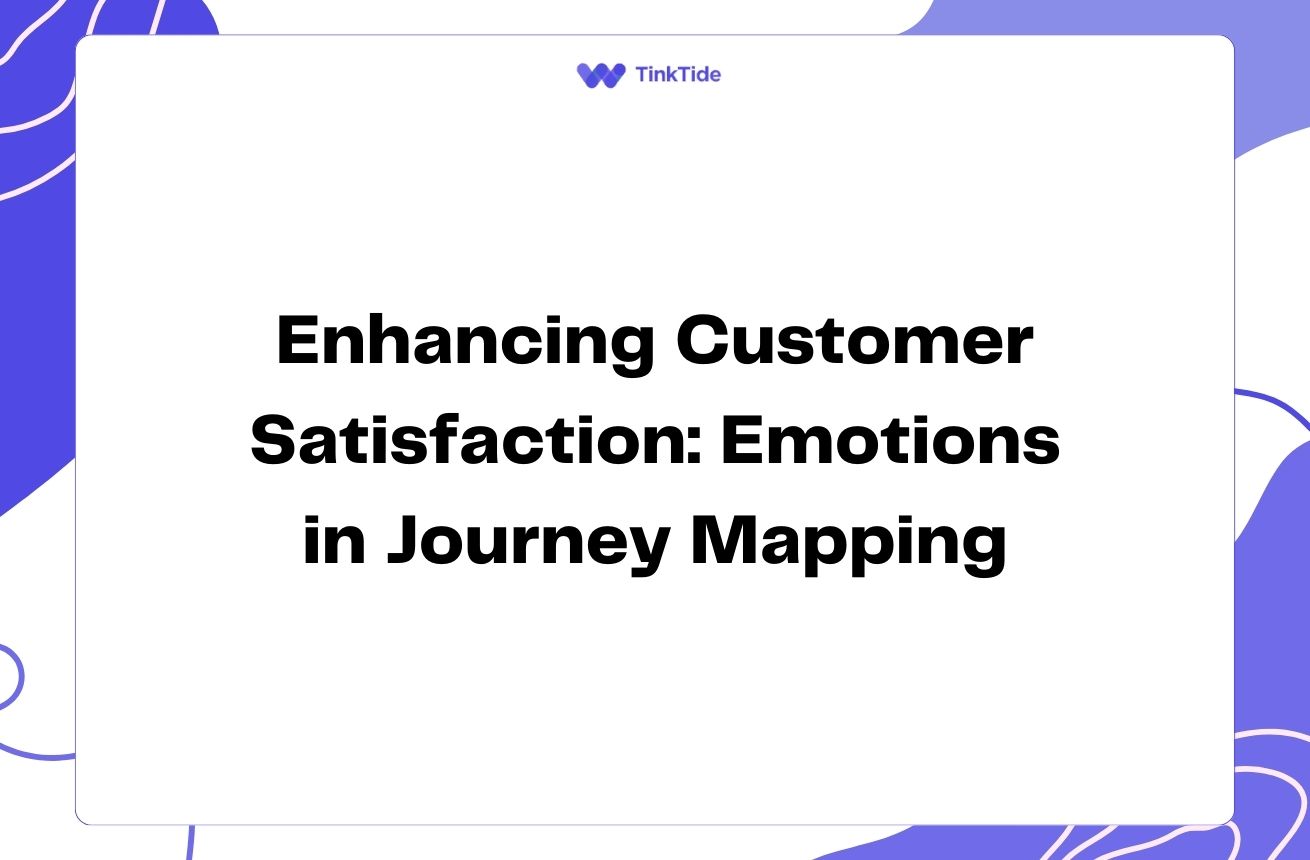 TinkTide

Enhancing Customer Satisfaction: Emotions in Journey Mapping